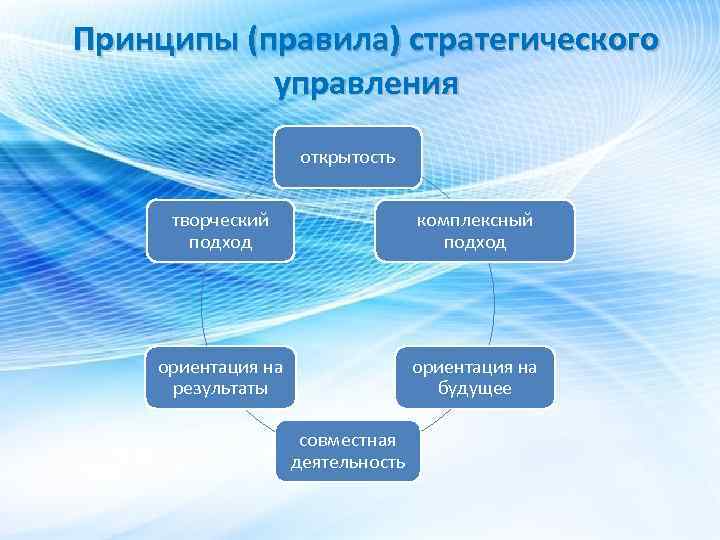 Принципы (правила) стратегического управления

открытость

комплексный подход

ориентация на будущее

совместная деятельность

ориентация на результаты

творческий подход